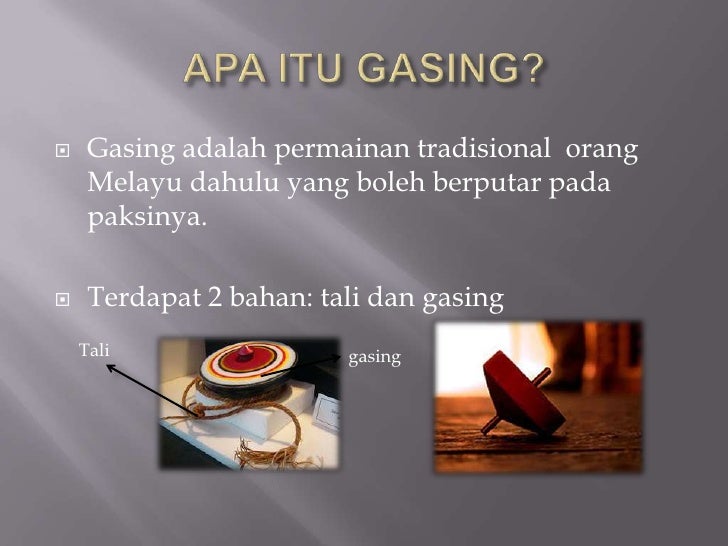 APA ITU GASING?

Gasing adalah permainan tradisional orang Melayu dahulu yang boleh berputar pada paksinya.

Terdapat 2 bahan: tali dan gasing

Tali

gasing